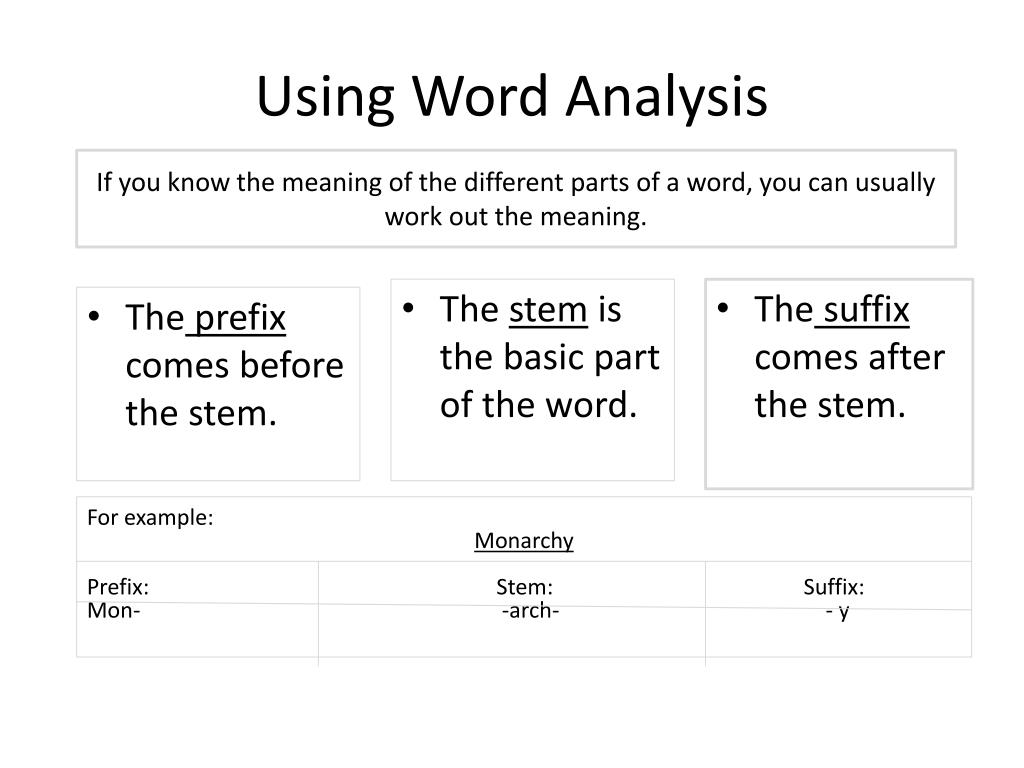 Using Word Analysis

If you know the meaning of the different parts of a word, you can usually work out the meaning.

• The prefix comes before the stem.

• The stem is the basic part of the word.

• The suffix comes after the stem.

For example:
Monarchy

| Prefix: Mon- | Stem: -arch- | Suffix: - y |
|---|---|---|